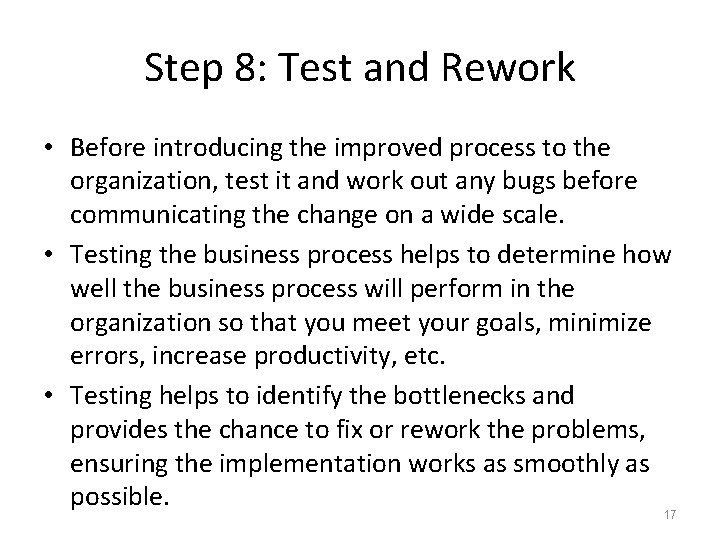 Step 8: Test and Rework

• Before introducing the improved process to the organization, test it and work out any bugs before communicating the change on a wide scale.
• Testing the business process helps to determine how well the business process will perform in the organization so that you meet your goals, minimize errors, increase productivity, etc.
• Testing helps to identify the bottlenecks and provides the chance to fix or rework the problems, ensuring the implementation works as smoothly as possible.

17